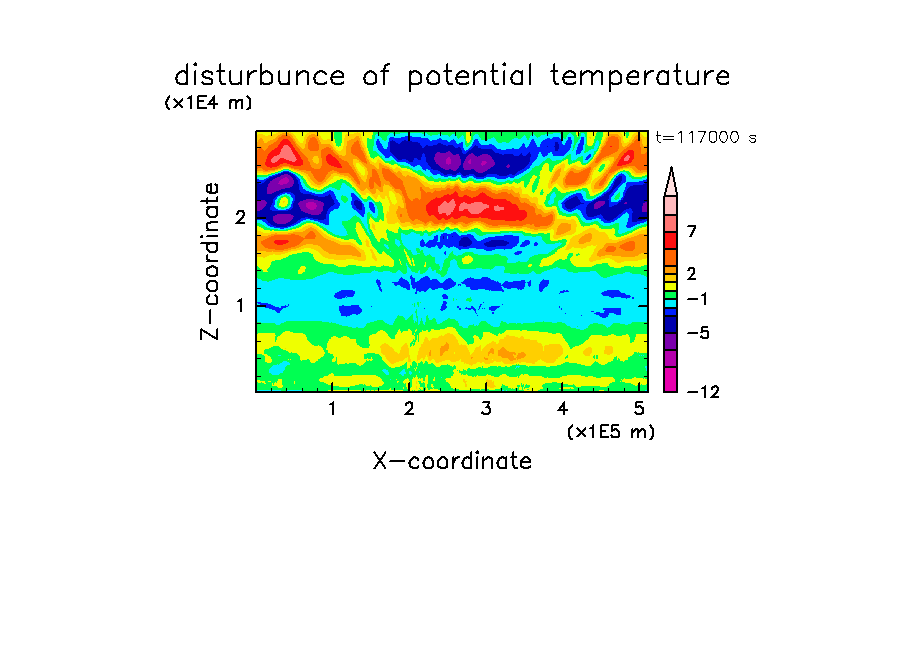 disturbunce of potential temperature

(x1E4 m)

t=117000 s

Z-coordinate

2

1

7

2

−1

−5

−12

1 2 3 4 5

(x1E5 m)

X-coordinate